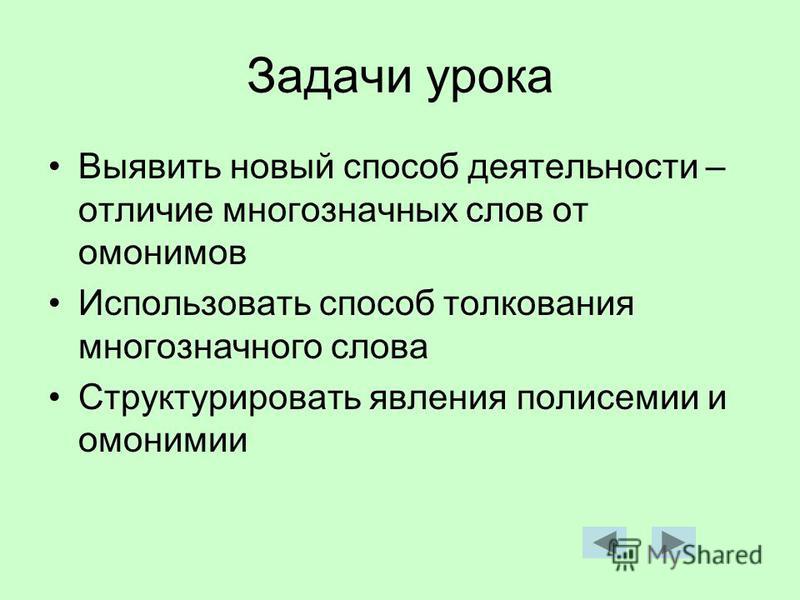 Задачи урока

• Выявить новый способ деятельности – отличие многозначных слов от омонимов

• Использовать способ толкования многозначного слова

• Структурировать явления полисемии и омонимии

MyShared